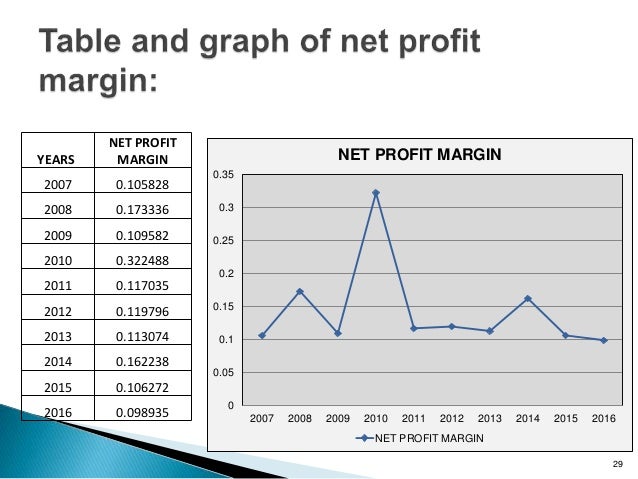 Table and graph of net profit margin:

| YEARS | NET PROFIT MARGIN |
|---|---|
| 2007 | 0.105828 |
| 2008 | 0.173336 |
| 2009 | 0.109582 |
| 2010 | 0.322488 |
| 2011 | 0.117035 |
| 2012 | 0.119796 |
| 2013 | 0.113074 |
| 2014 | 0.162238 |
| 2015 | 0.106272 |
| 2016 | 0.098935 |

NET PROFIT MARGIN

0.35
0.3
0.25
0.2
0.15
0.1
0.05
0

2007 2008 2009 2010 2011 2012 2013 2014 2015 2016

NET PROFIT MARGIN

29